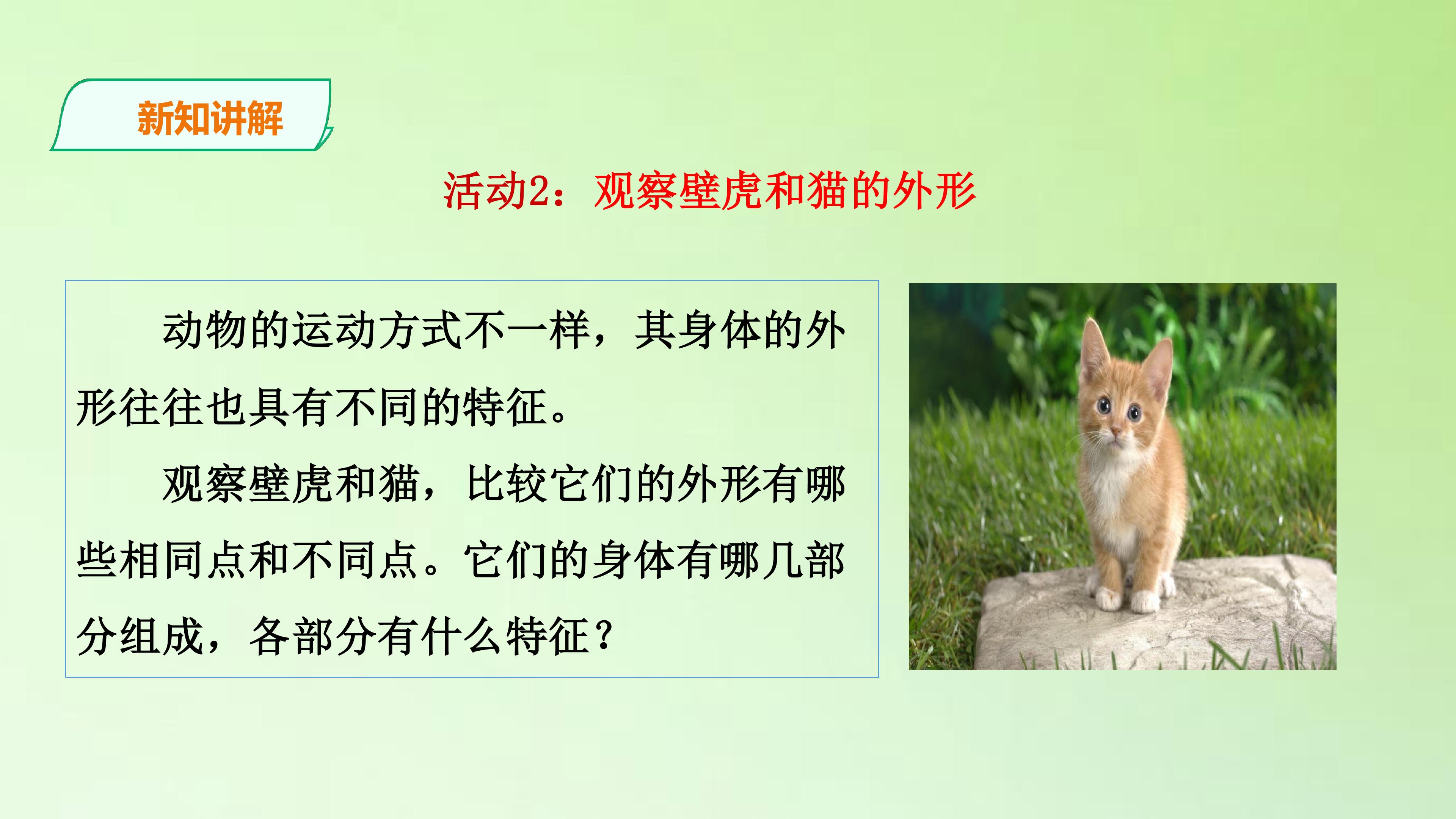 新知讲解

活动2：观察壁虎和猫的外形

动物的运动方式不一样，其身体的外形往往也具有不同的特征。

观察壁虎和猫，比较它们的外形有哪些相同点和不同点。它们的身体有哪几部分组成，各部分有什么特征？